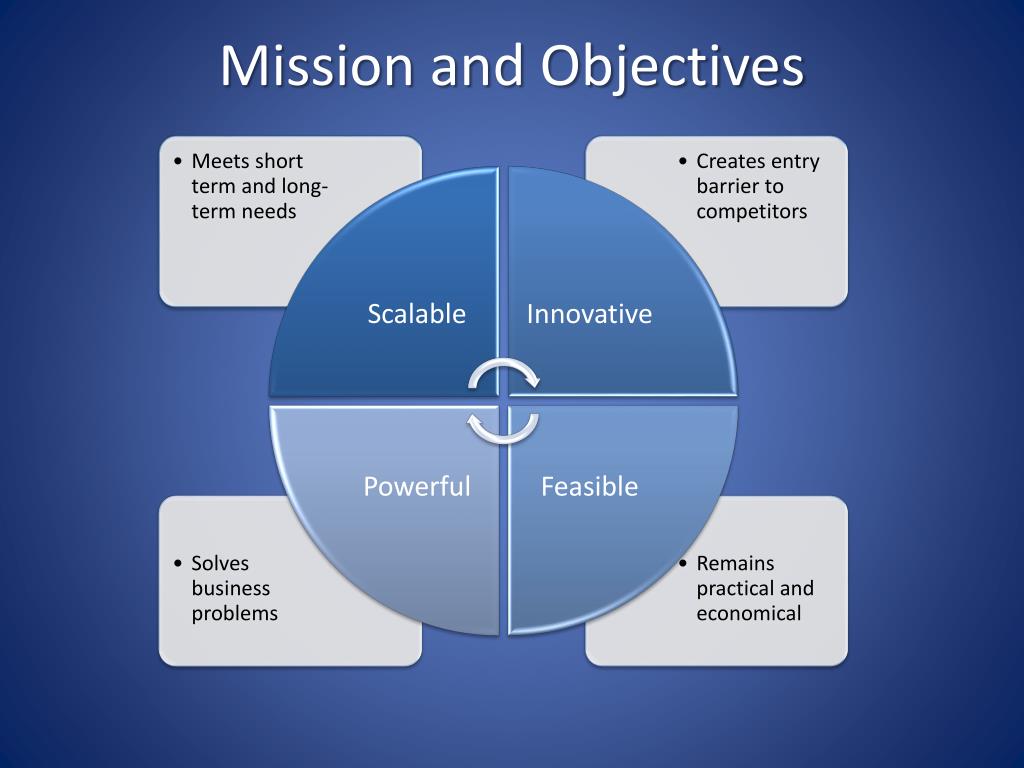 Mission and Objectives

• Meets short term and long-term needs

• Creates entry barrier to competitors

Scalable

Innovative

Powerful

Feasible

• Solves business problems

• Remains practical and economical